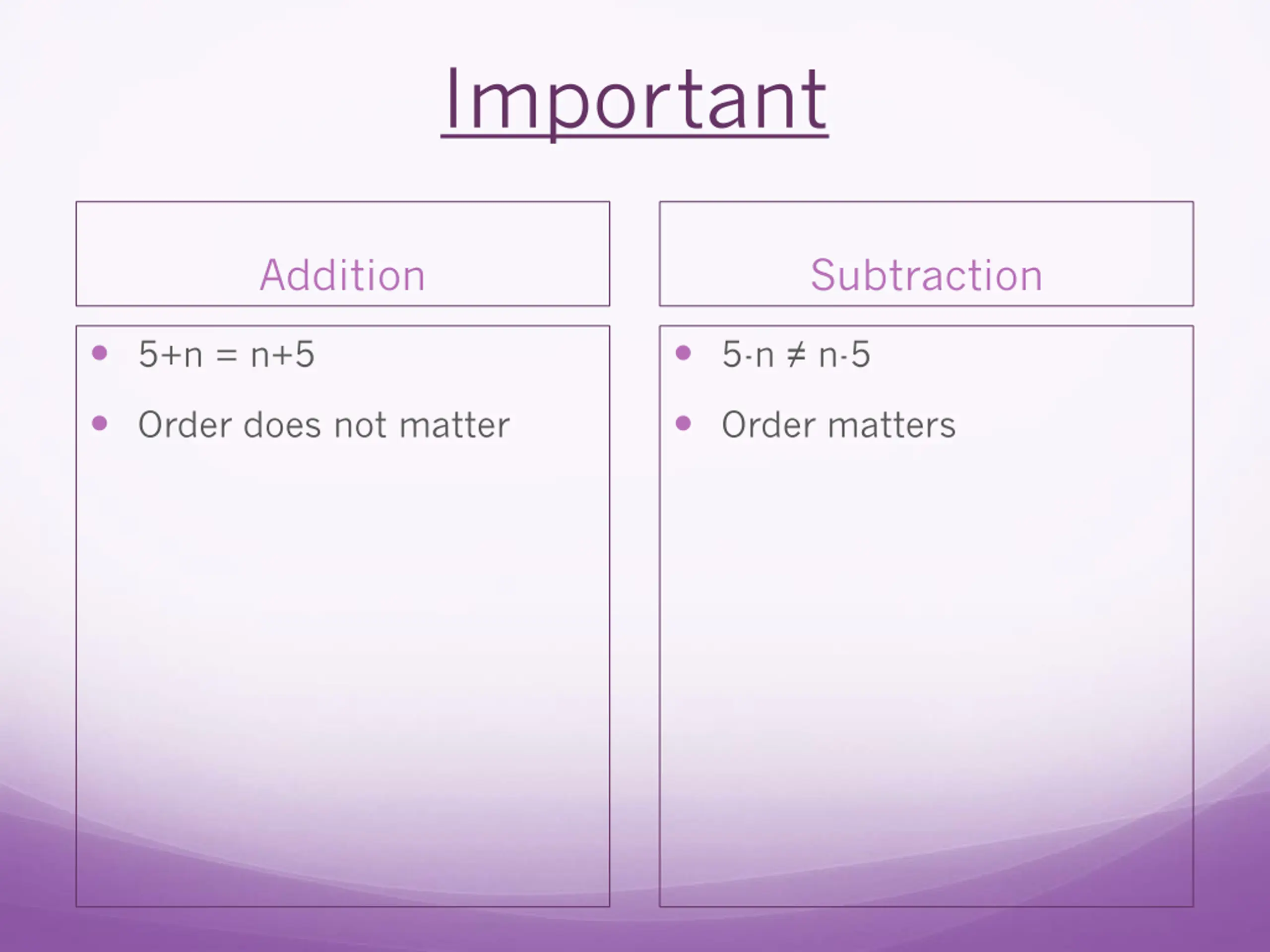 Important

Addition

- $5+n = n+5$
- Order does not matter

Subtraction

- $5-n \neq n-5$
- Order matters